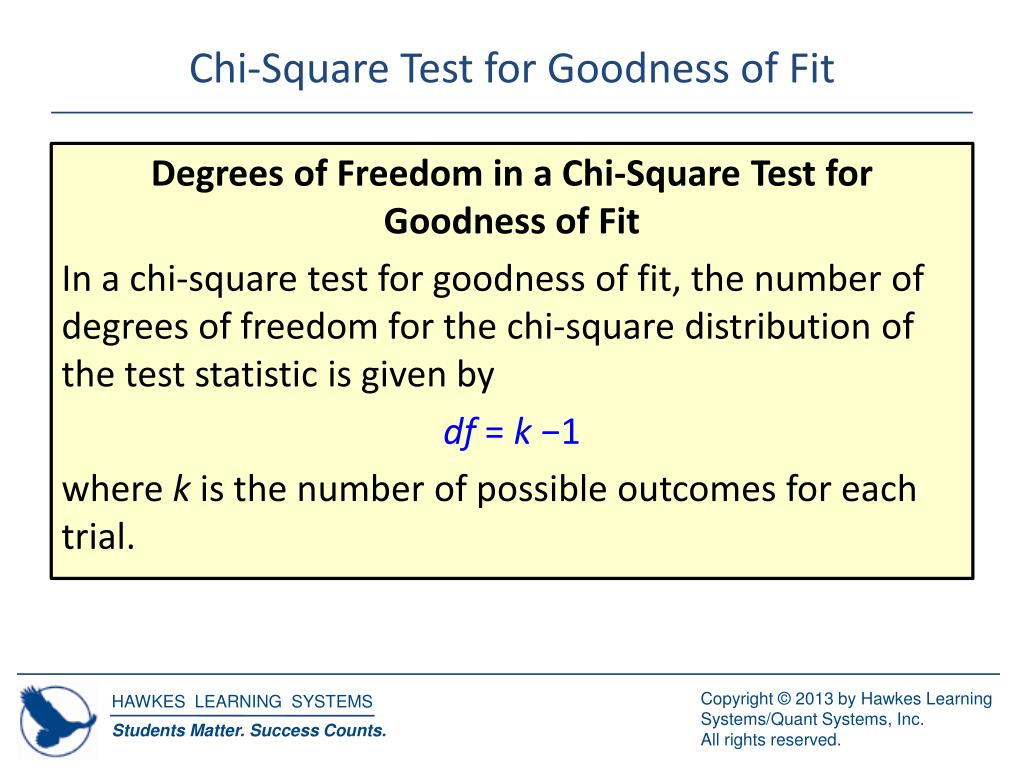 Chi-Square Test for Goodness of Fit

Degrees of Freedom in a Chi-Square Test for Goodness of Fit

In a chi-square test for goodness of fit, the number of degrees of freedom for the chi-square distribution of the test statistic is given by

$df = k - 1$

where $k$ is the number of possible outcomes for each trial.

HAWKES LEARNING SYSTEMS

Students Matter. Success Counts.

Copyright © 2013 by Hawkes Learning Systems/Quant Systems, Inc.
All rights reserved.